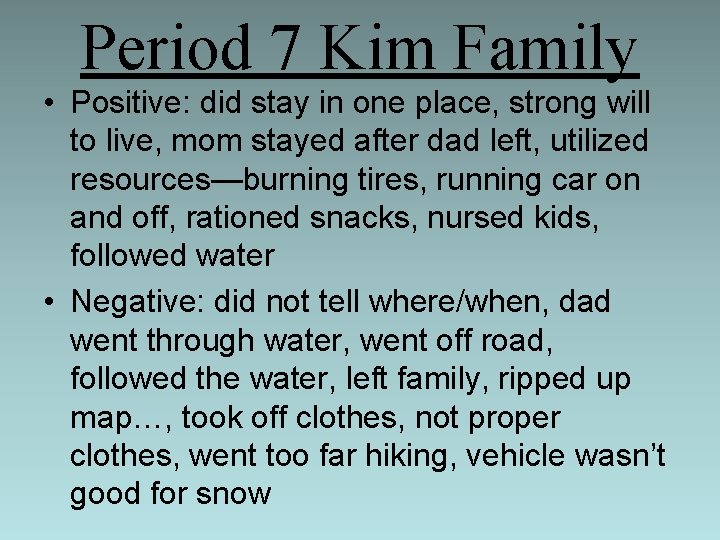 Period 7 Kim Family

• Positive: did stay in one place, strong will to live, mom stayed after dad left, utilized resources—burning tires, running car on and off, rationed snacks, nursed kids, followed water

• Negative: did not tell where/when, dad went through water, went off road, followed the water, left family, ripped up map…, took off clothes, not proper clothes, went too far hiking, vehicle wasn't good for snow